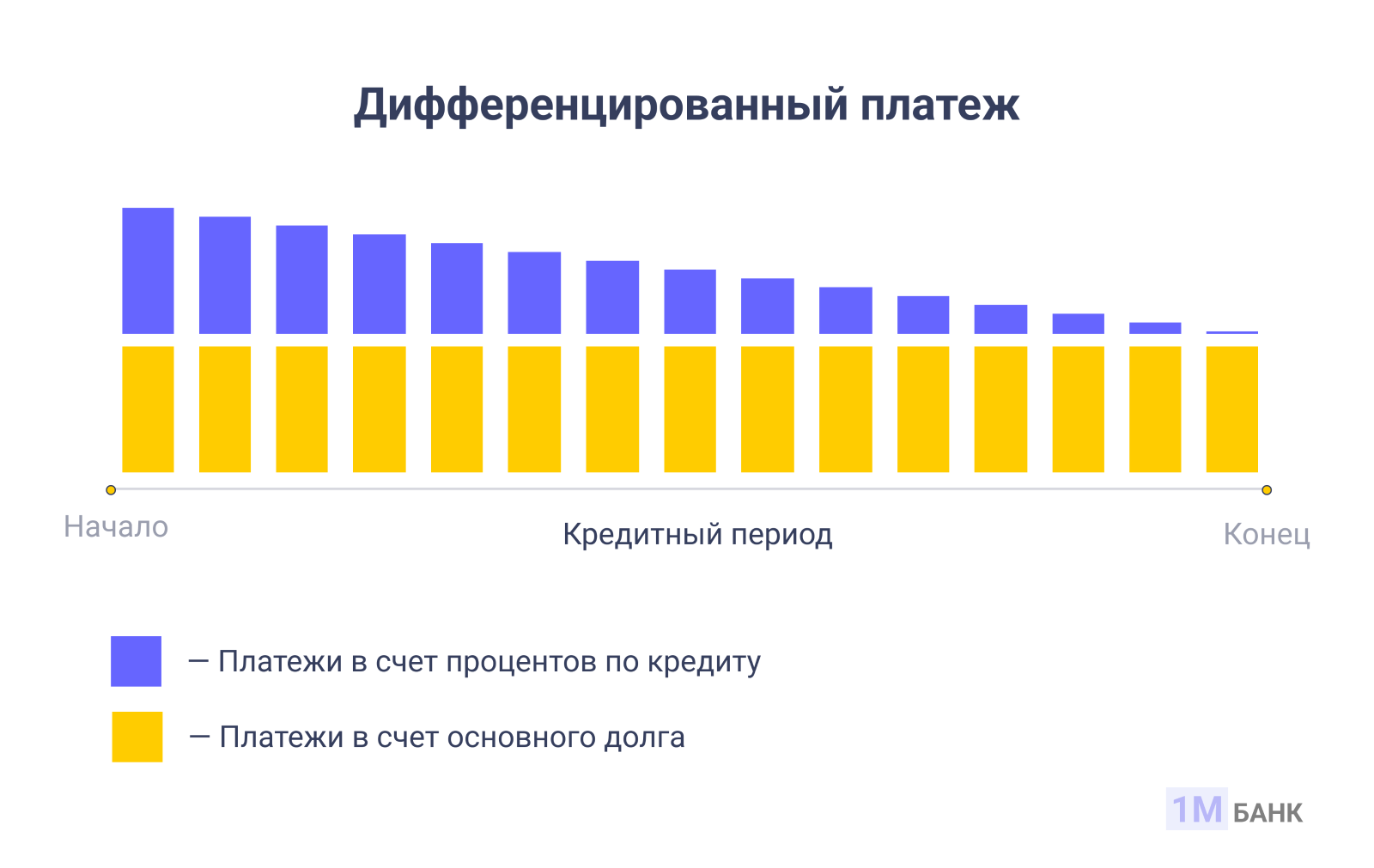 Дифференцированный платеж

Начало

Кредитный период

Конец

— Платежи в счет процентов по кредиту

— Платежи в счет основного долга

1M БАНК